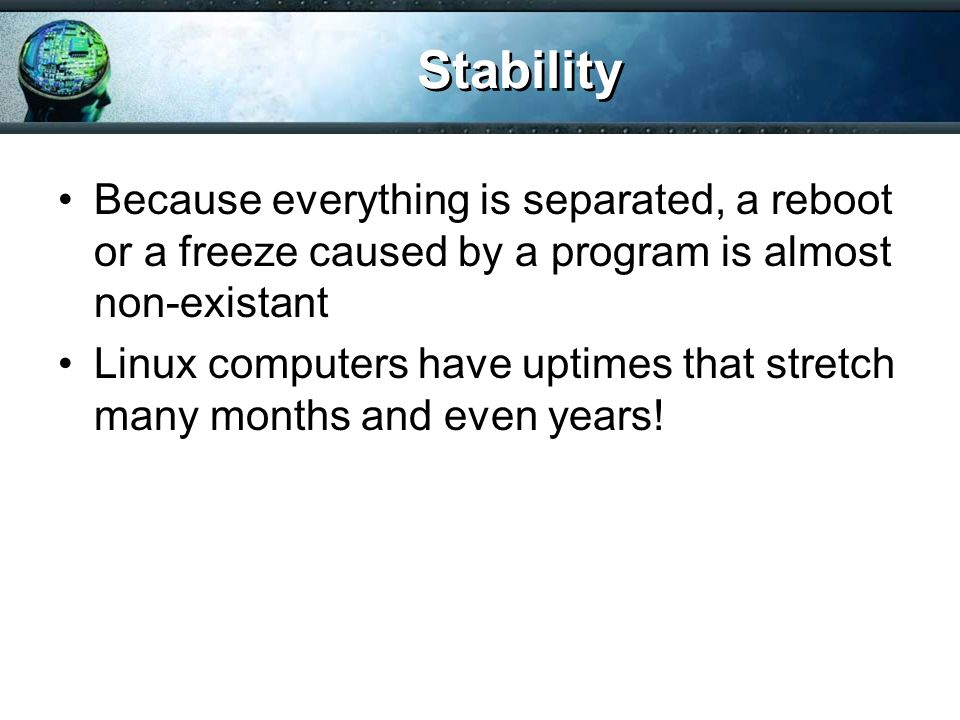 Stability

• Because everything is separated, a reboot or a freeze caused by a program is almost non-existant

• Linux computers have uptimes that stretch many months and even years!